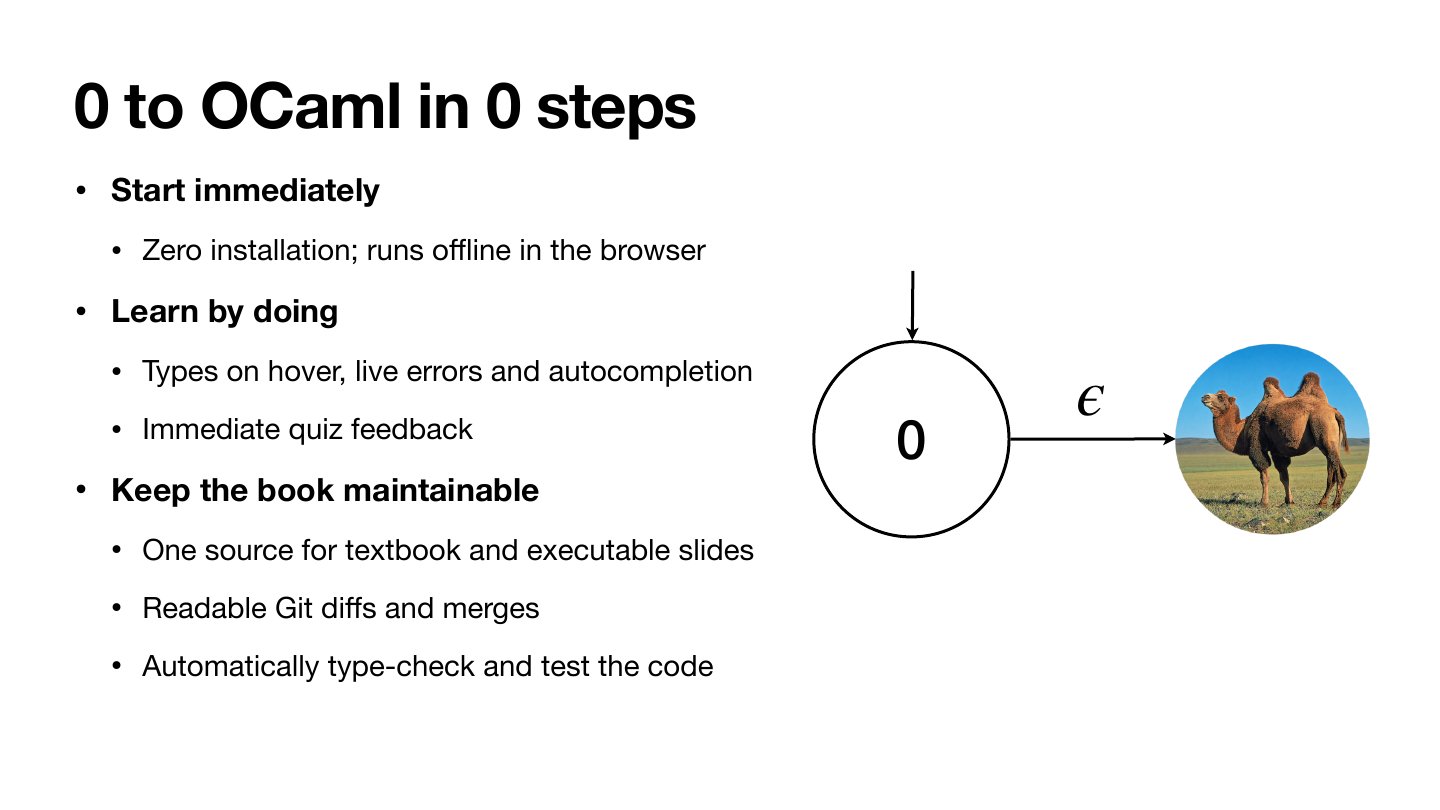 0 to OCaml in 0 steps

• Start immediately

• Zero installation; runs offline in the browser

• Learn by doing

• Types on hover, live errors and autocompletion

• Immediate quiz feedback

• Keep the book maintainable

• One source for textbook and executable slides

• Readable Git diffs and merges

• Automatically type-check and test the code

0

$\epsilon$